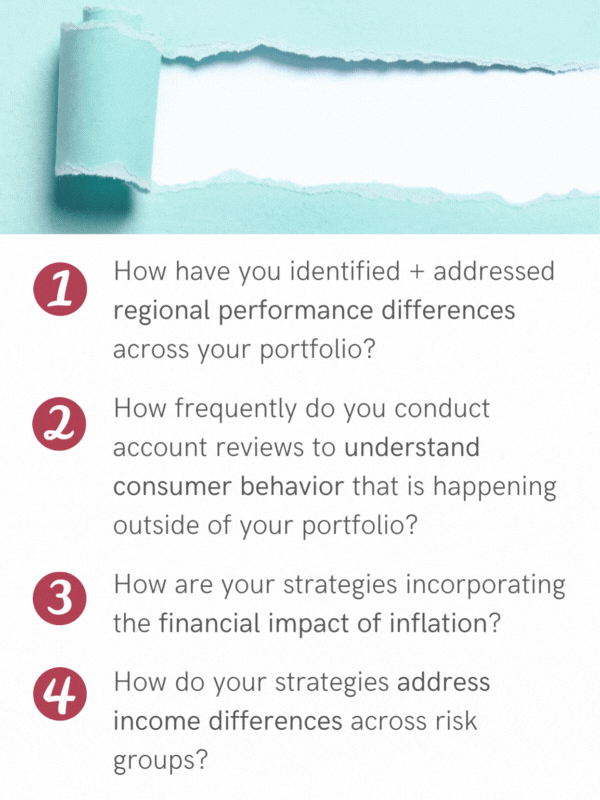 1 How have you identified + addressed regional performance differences across your portfolio?

2 How frequently do you conduct account reviews to understand consumer behavior that is happening outside of your portfolio?

3 How are your strategies incorporating the financial impact of inflation?

4 How do your strategies address income differences across risk groups?